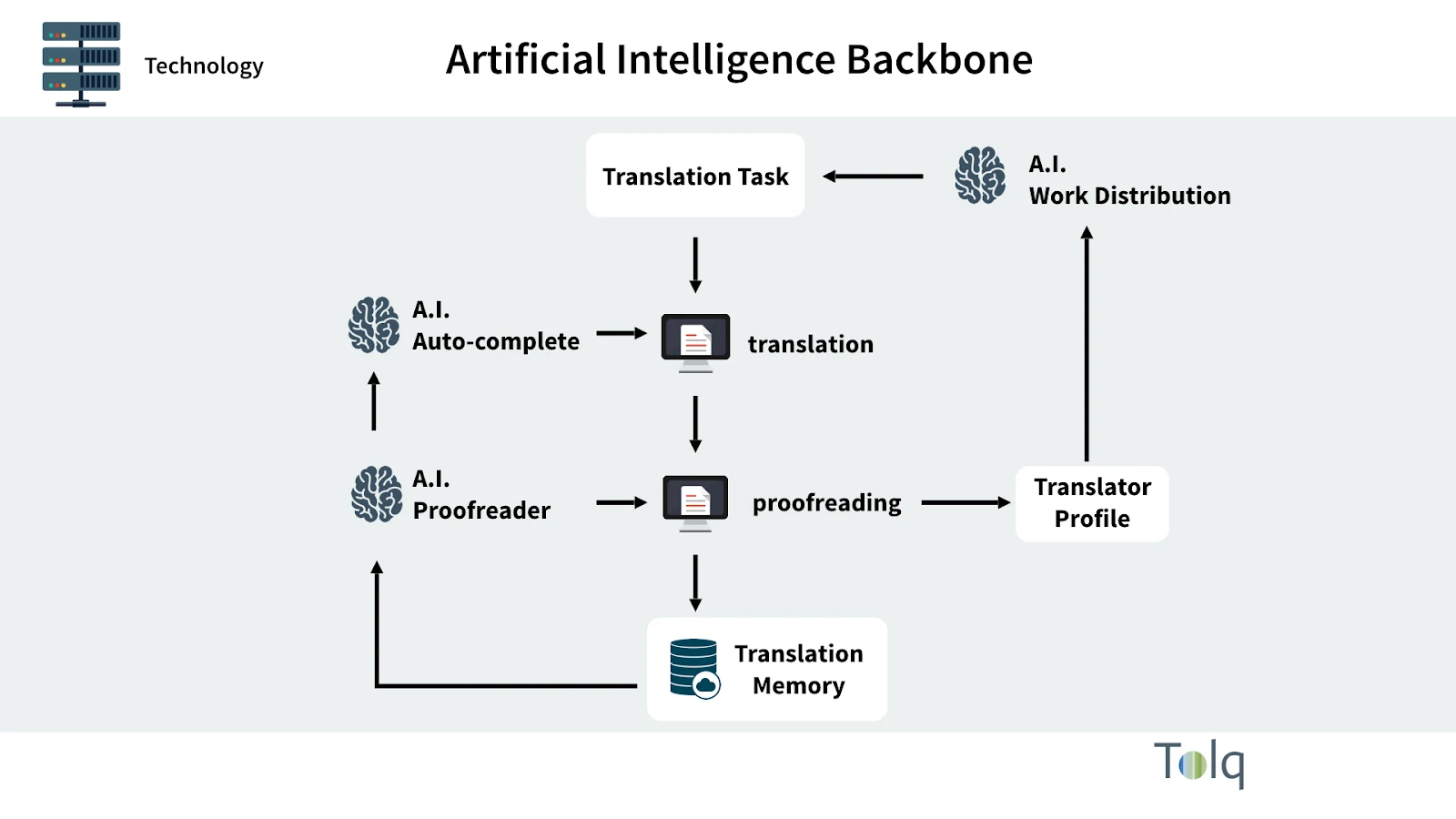 Technology

Artificial Intelligence Backbone

Translation Task

A.I.
Work Distribution

A.I.
Auto-complete

translation

A.I.
Proofreader

proofreading

Translator Profile

Translation Memory

Tolq